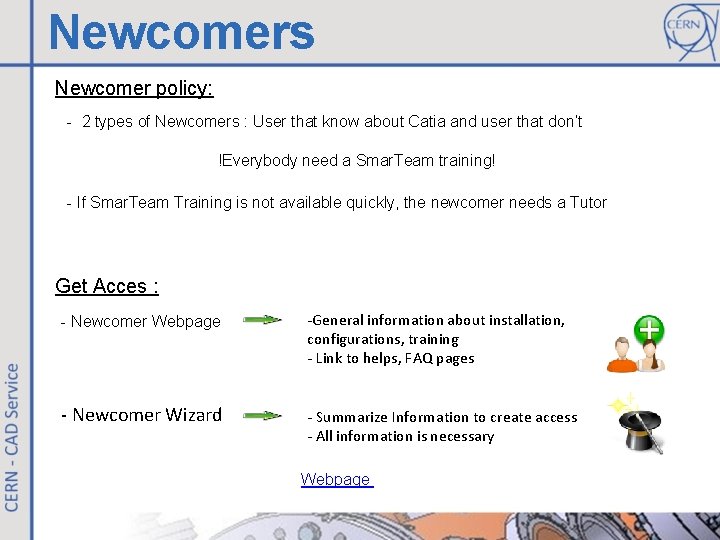 Newcomers

CERN

Newcomer policy:

- 2 types of Newcomers : User that know about Catia and user that don't

!Everybody need a SmarTeam training!

- If SmarTeam Training is not available quickly, the newcomer needs a Tutor

Get Acces :

- Newcomer Webpage

-General information about installation, configurations, training
- Link to helps, FAQ pages

- Newcomer Wizard

- Summarize Information to create access
- All information is necessary

Webpage

CERN - CAD Service